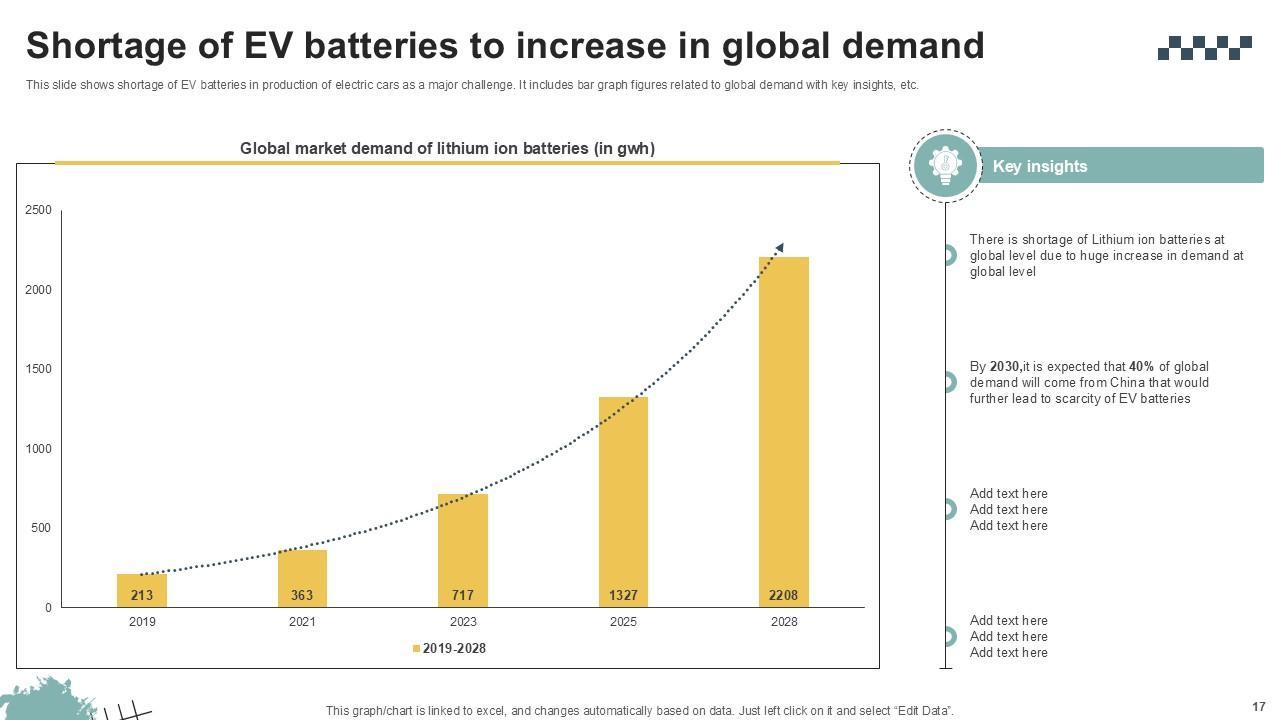 Shortage of EV batteries to increase in global demand

This slide shows shortage of EV batteries in production of electric cars as a major challenge. It includes bar graph figures related to global demand with key insights, etc.

Global market demand of lithium ion batteries (in gwh)

2500
2000
1500
1000
500
0

213 363 717 1327 2208

2019 2021 2023 2025 2028

2019-2028

Key insights

There is shortage of Lithium ion batteries at global level due to huge increase in demand at global level

By 2030,it is expected that 40% of global demand will come from China that would further lead to scarcity of EV batteries

Add text here
Add text here
Add text here

Add text here
Add text here
Add text here

This graph/chart is linked to excel, and changes automatically based on data. Just left click on it and select "Edit Data".

17